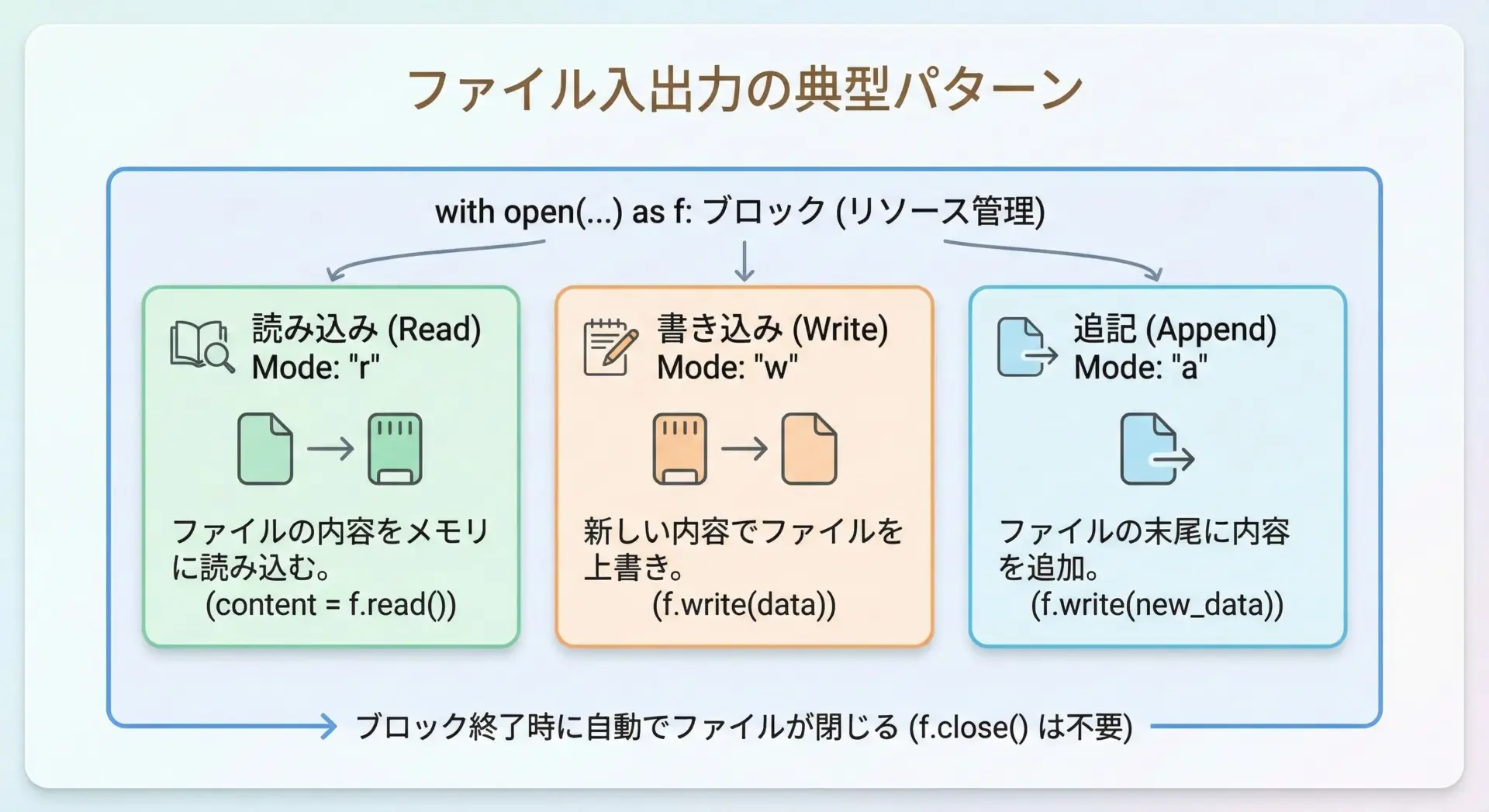 ファイル入出力の典型パターン

with open(...) as f: ブロック (リソース管理)

読み込み (Read)
Mode: "r"

ファイルの内容をメモリに読み込む。
(content = f.read())

書き込み (Write)
Mode: "w"

新しい内容でファイルを上書き。
(f.write(data))

追記 (Append)
Mode: "a"

ファイルの末尾に内容を追加。
(f.write(new_data))

ブロック終了時に自動でファイルが閉じる (f.close() は不要)